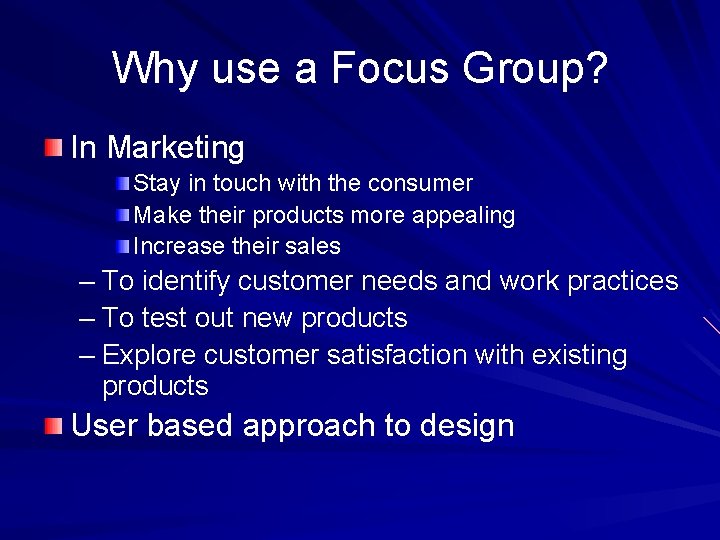 Why use a Focus Group?

In Marketing

Stay in touch with the consumer

Make their products more appealing

Increase their sales

– To identify customer needs and work practices

– To test out new products

– Explore customer satisfaction with existing products

User based approach to design